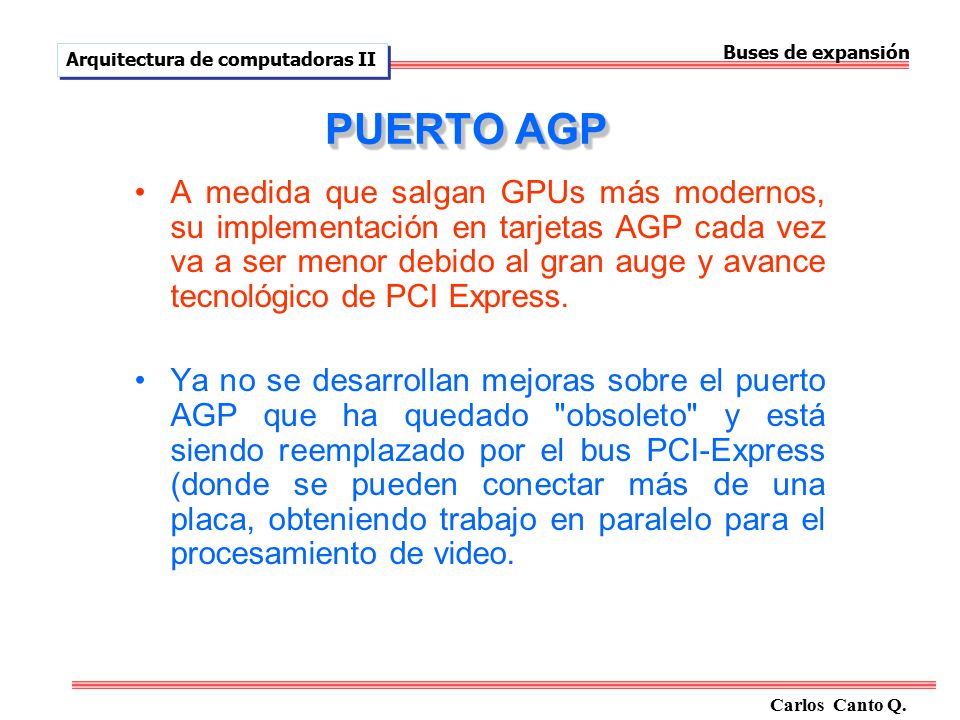 Arquitectura de computadoras II

Buses de expansión

PUERTO AGP

• A medida que salgan GPUs más modernos, su implementación en tarjetas AGP cada vez va a ser menor debido al gran auge y avance tecnológico de PCI Express.

• Ya no se desarrollan mejoras sobre el puerto AGP que ha quedado "obsoleto" y está siendo reemplazado por el bus PCI-Express (donde se pueden conectar más de una placa, obteniendo trabajo en paralelo para el procesamiento de video.

Carlos Canto Q.